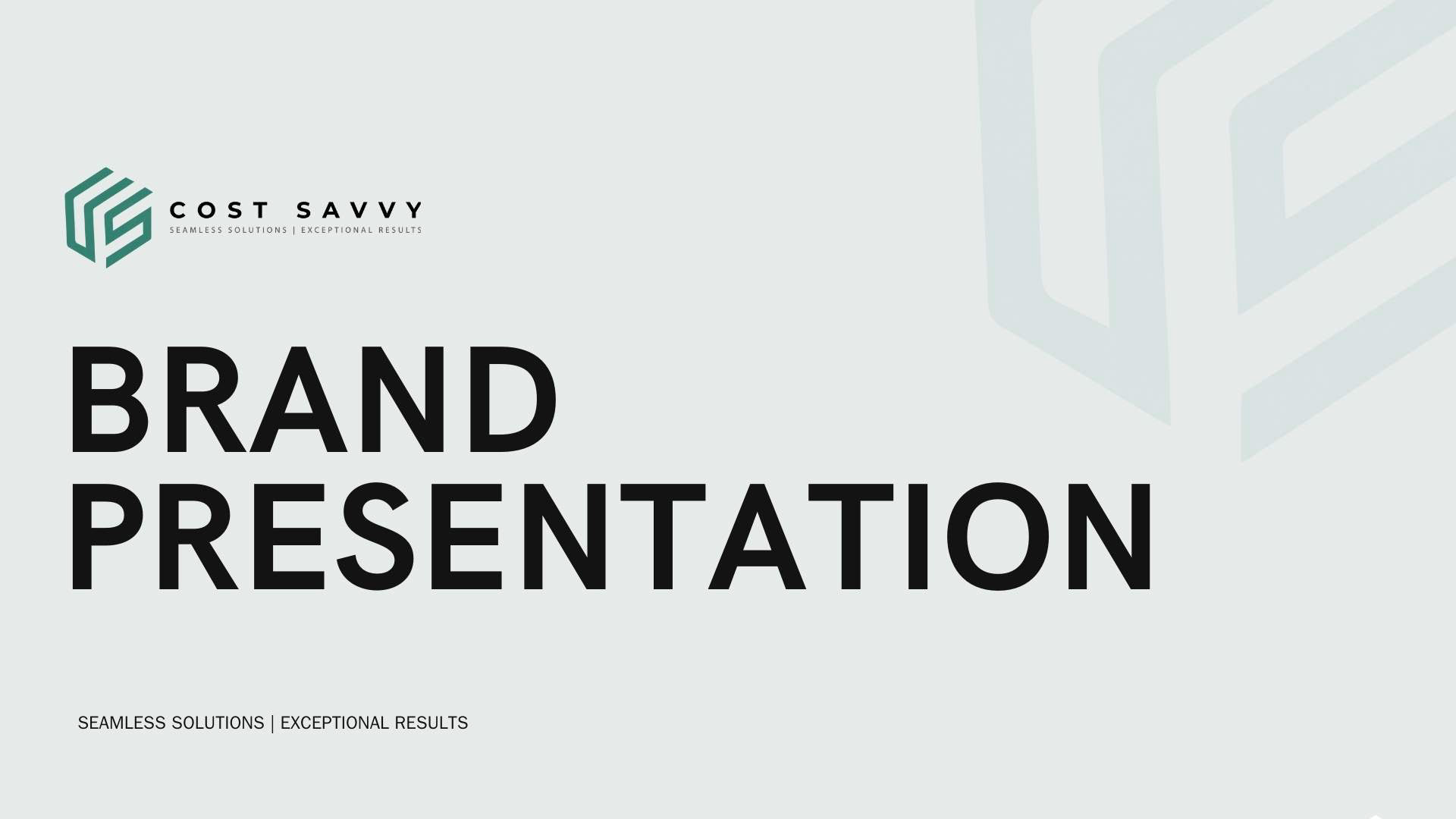 COST SAVVY
SEAMLESS SOLUTIONS | EXCEPTIONAL RESULTS

BRAND PRESENTATION

SEAMLESS SOLUTIONS | EXCEPTIONAL RESULTS